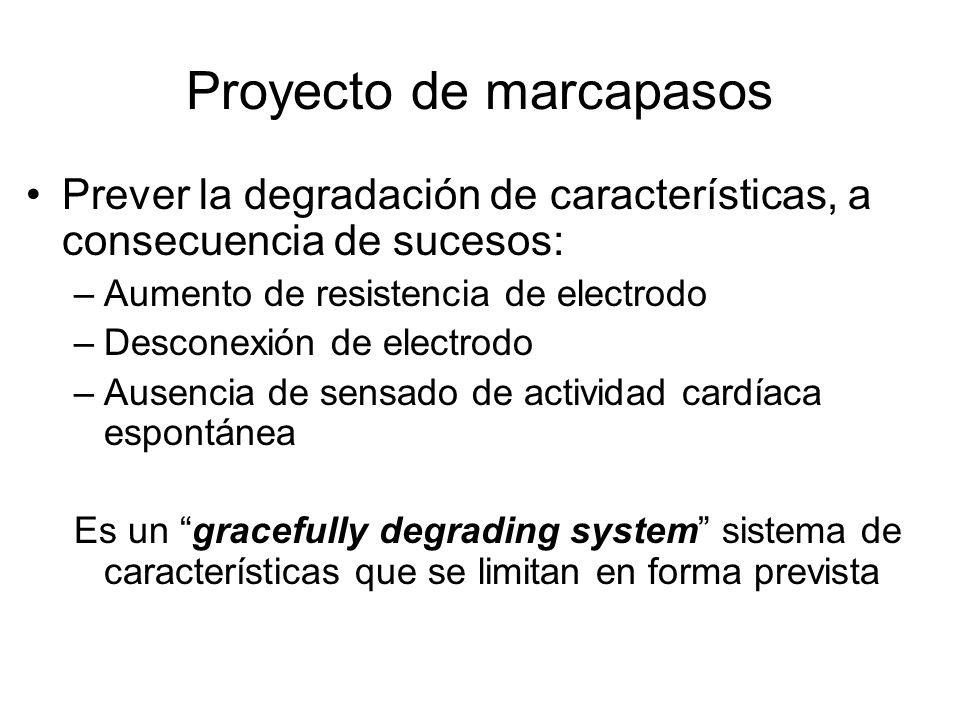 Proyecto de marcapasos

• Prever la degradación de características, a consecuencia de sucesos:
– Aumento de resistencia de electrodo
– Desconexión de electrodo
– Ausencia de sensado de actividad cardíaca espontánea

Es un “gracefully degrading system” sistema de características que se limitan en forma prevista